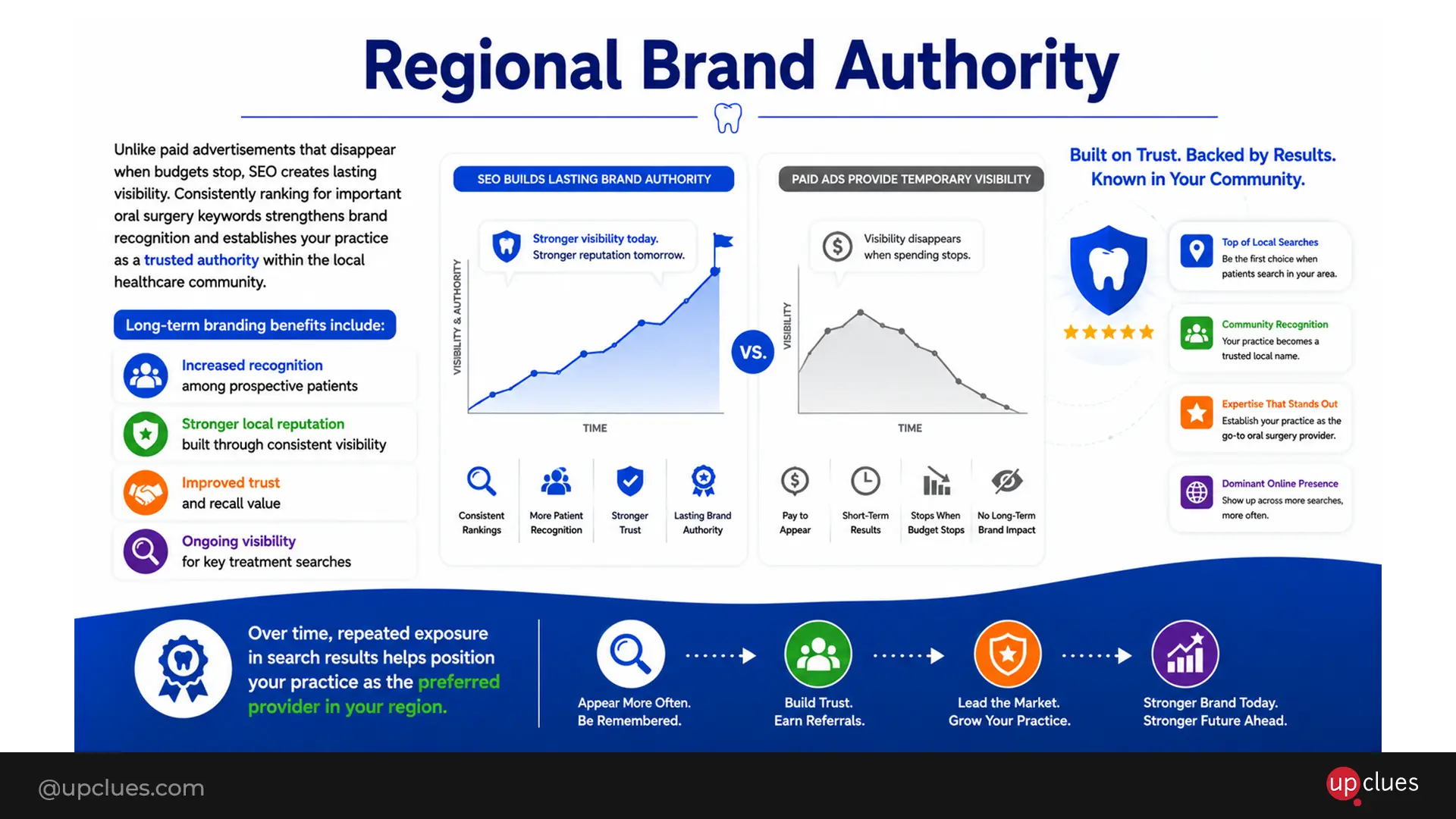 Regional Brand Authority

Unlike paid advertisements that disappear when budgets stop, SEO creates lasting visibility. Consistently ranking for important oral surgery keywords strengthens brand recognition and establishes your practice as a trusted authority within the local healthcare community.

Long-term branding benefits include:

Increased recognition
among prospective patients

Stronger local reputation
built through consistent visibility

Improved trust
and recall value

Ongoing visibility
for key treatment searches

SEO BUILDS LASTING BRAND AUTHORITY

Stronger visibility today.
Stronger reputation tomorrow.

VISIBILITY & AUTHORITY

TIME

Consistent Rankings

More Patient Recognition

Stronger Trust

Lasting Brand Authority

VS.

PAID ADS PROVIDE TEMPORARY VISIBILITY

Visibility disappears when spending stops.

VISIBILITY

TIME

Pay to Appear

Short-Term Results

Stops When Budget Stops

No Long-Term Brand Impact

Built on Trust. Backed by Results.
Known in Your Community.

Top of Local Searches
Be the first choice when patients search in your area.

Community Recognition
Your practice becomes a trusted local name.

Expertise That Stands Out
Establish your practice as the go-to oral surgery provider.

Dominant Online Presence
Show up across more searches, more often.

Over time, repeated exposure in search results helps position your practice as the preferred provider in your region.

Appear More Often.
Be Remembered.

Build Trust.
Earn Referrals.

Lead the Market.
Grow Your Practice.

Stronger Brand Today.
Stronger Future Ahead.

@upclues.com

upclues